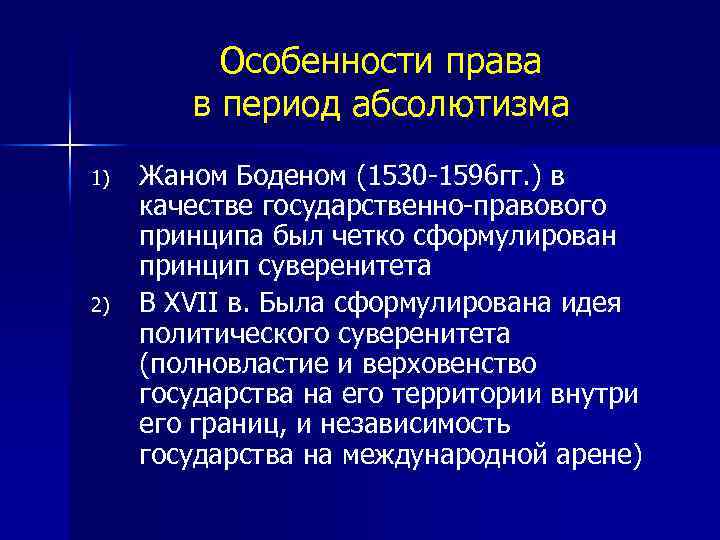 Особенности права
в период абсолютизма

1) Жаном Боденом (1530-1596гг.) в качестве государственно-правового принципа был четко сформулирован принцип суверенитета

2) В XVII в. Была сформулирована идея политического суверенитета (полновластие и верховенство государства на его территории внутри его границ, и независимость государства на международной арене)